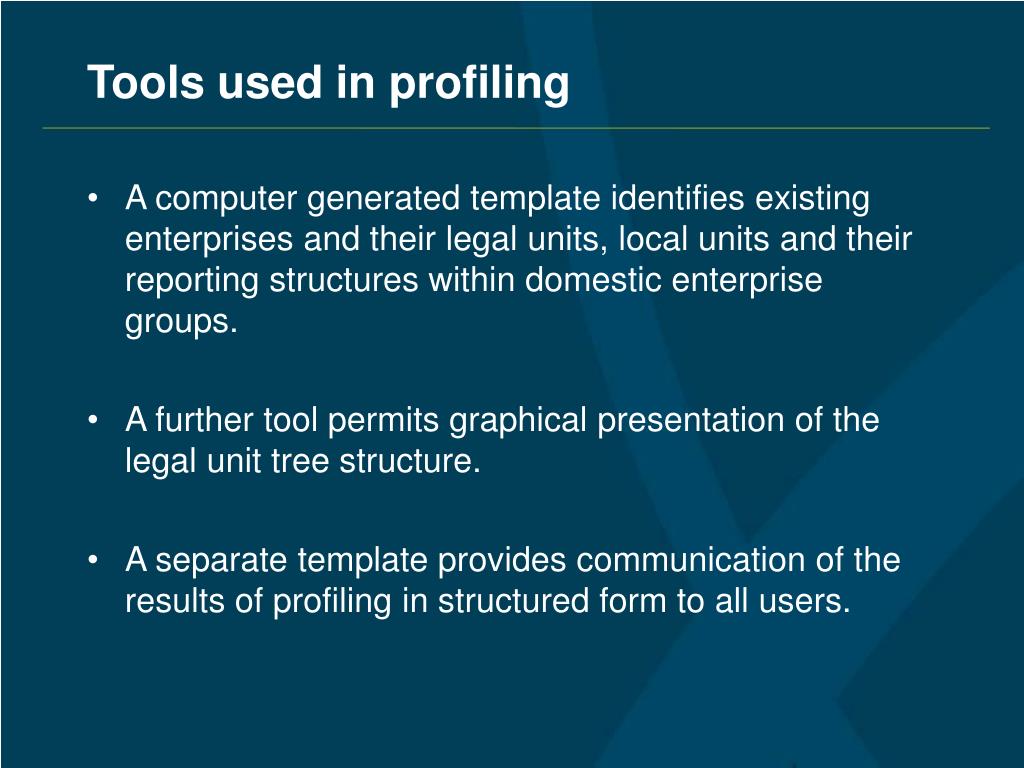 Tools used in profiling

• A computer generated template identifies existing enterprises and their legal units, local units and their reporting structures within domestic enterprise groups.

• A further tool permits graphical presentation of the legal unit tree structure.

• A separate template provides communication of the results of profiling in structured form to all users.